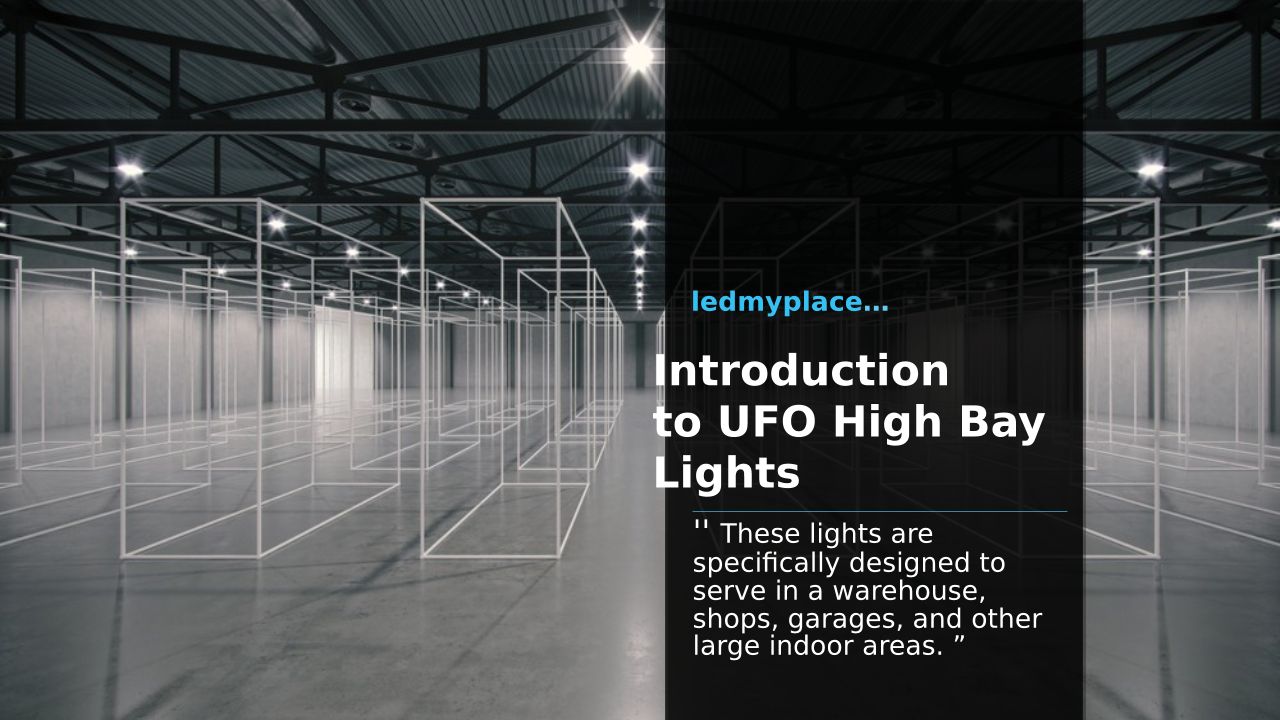 ledmyplace...

Introduction to UFO High Bay Lights

'' These lights are specifically designed to serve in a warehouse, shops, garages, and other large indoor areas. ”